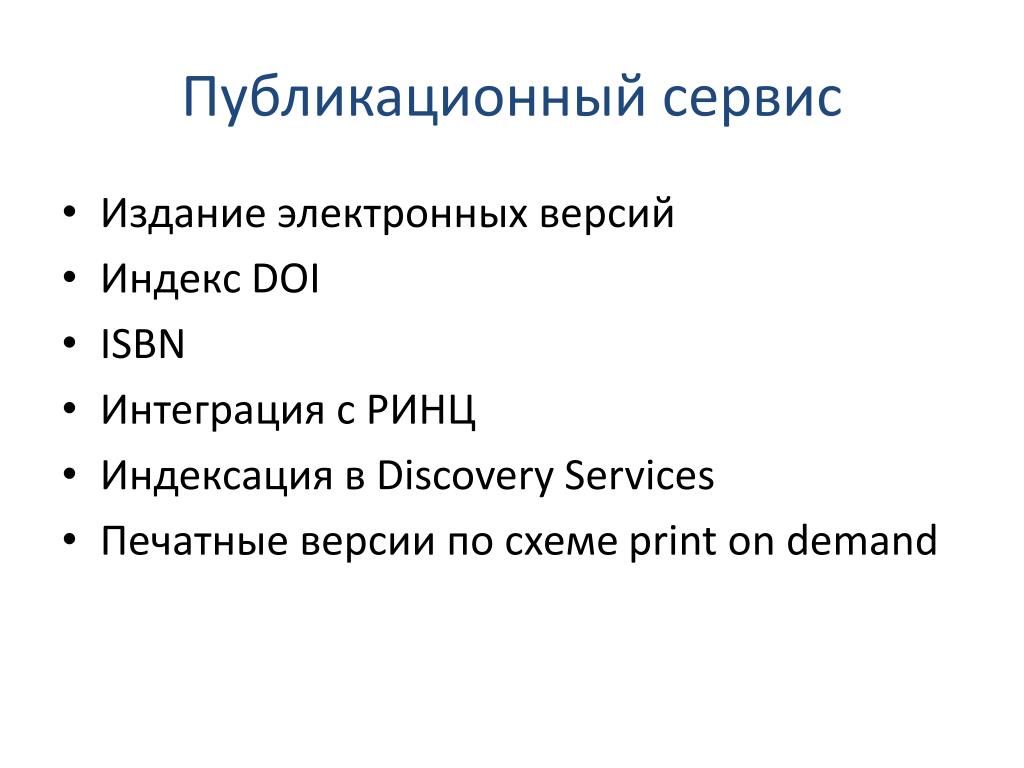 Публикационный сервис

• Издание электронных версий
• Индекс DOI
• ISBN
• Интеграция с РИНЦ
• Индексация в Discovery Services
• Печатные версии по схеме print on demand